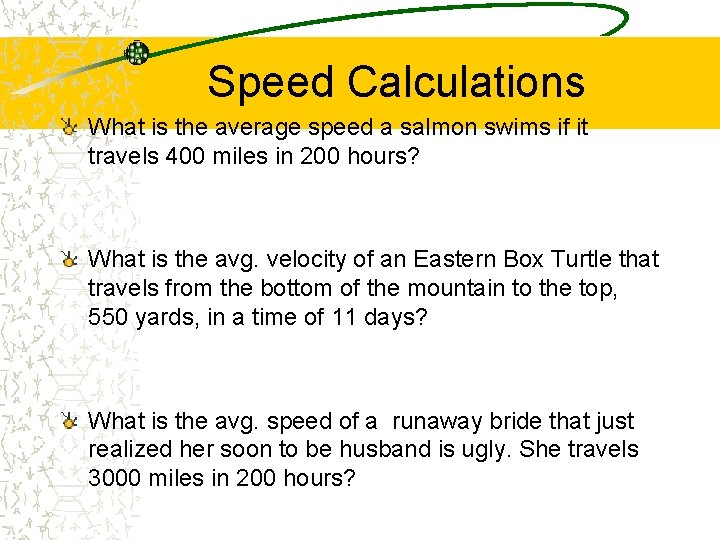 Speed Calculations

What is the average speed a salmon swims if it travels 400 miles in 200 hours?

What is the avg. velocity of an Eastern Box Turtle that travels from the bottom of the mountain to the top, 550 yards, in a time of 11 days?

What is the avg. speed of a runaway bride that just realized her soon to be husband is ugly. She travels 3000 miles in 200 hours?